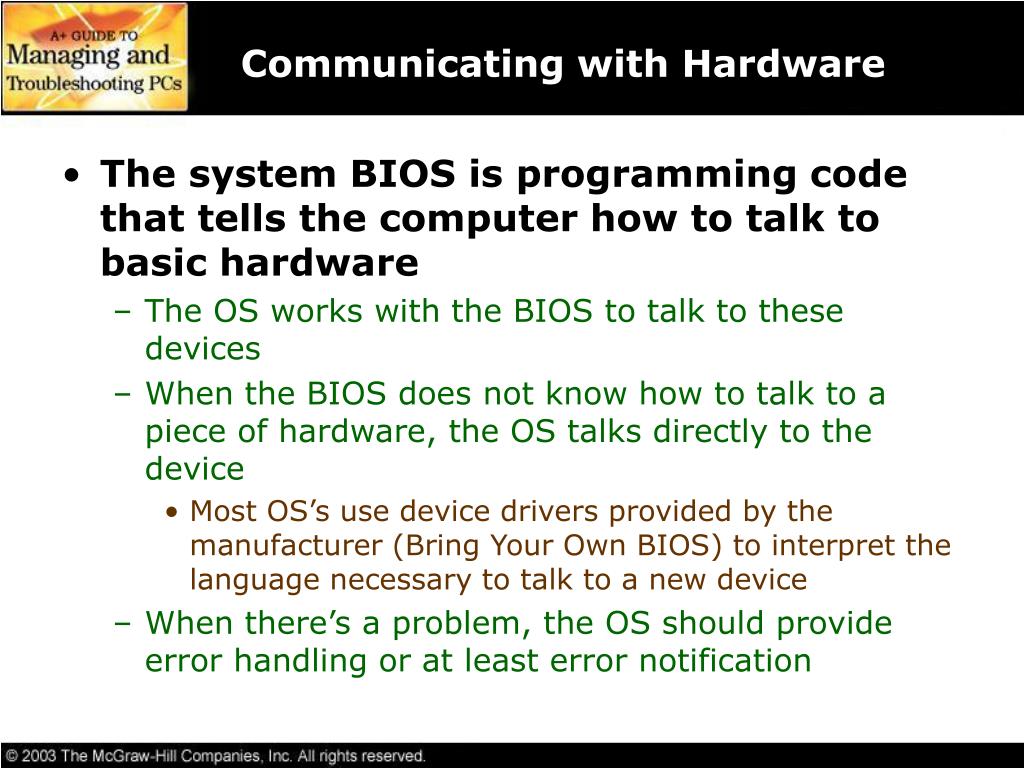 A+ GUIDE TO
Managing and
Troubleshooting PCs

Communicating with Hardware

• The system BIOS is programming code that tells the computer how to talk to basic hardware
– The OS works with the BIOS to talk to these devices
– When the BIOS does not know how to talk to a piece of hardware, the OS talks directly to the device
• Most OS's use device drivers provided by the manufacturer (Bring Your Own BIOS) to interpret the language necessary to talk to a new device
– When there's a problem, the OS should provide error handling or at least error notification

© 2003 The McGraw-Hill Companies, Inc. All rights reserved.